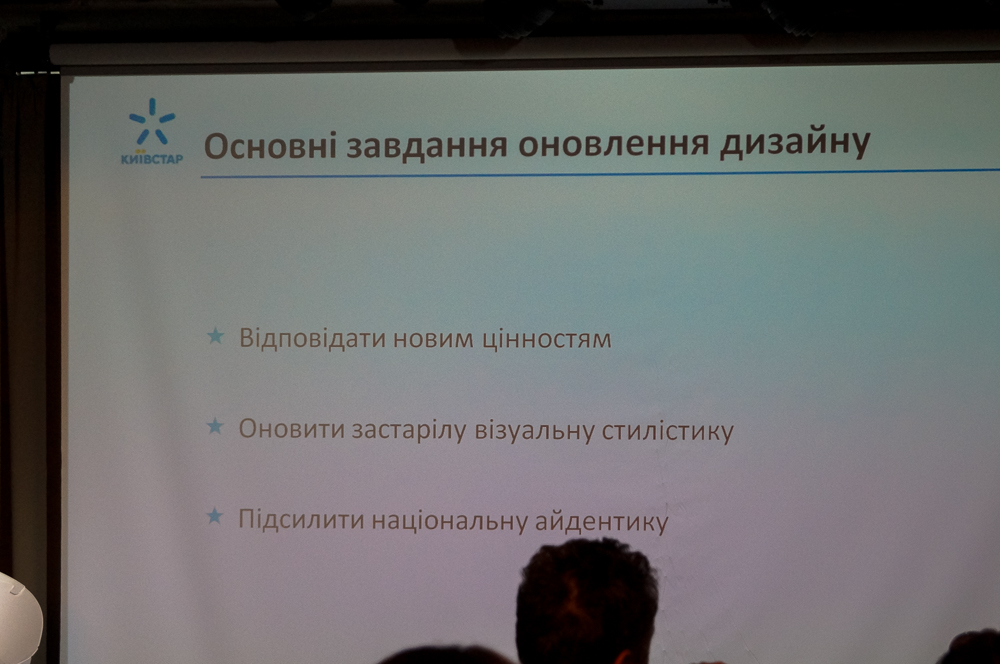 КИЇВСТАР

Основні завдання оновлення дизайну

★ Відповідати новим цінностям

★ Оновити застарілу візуальну стилістику

★ Підсилити національну айдентику